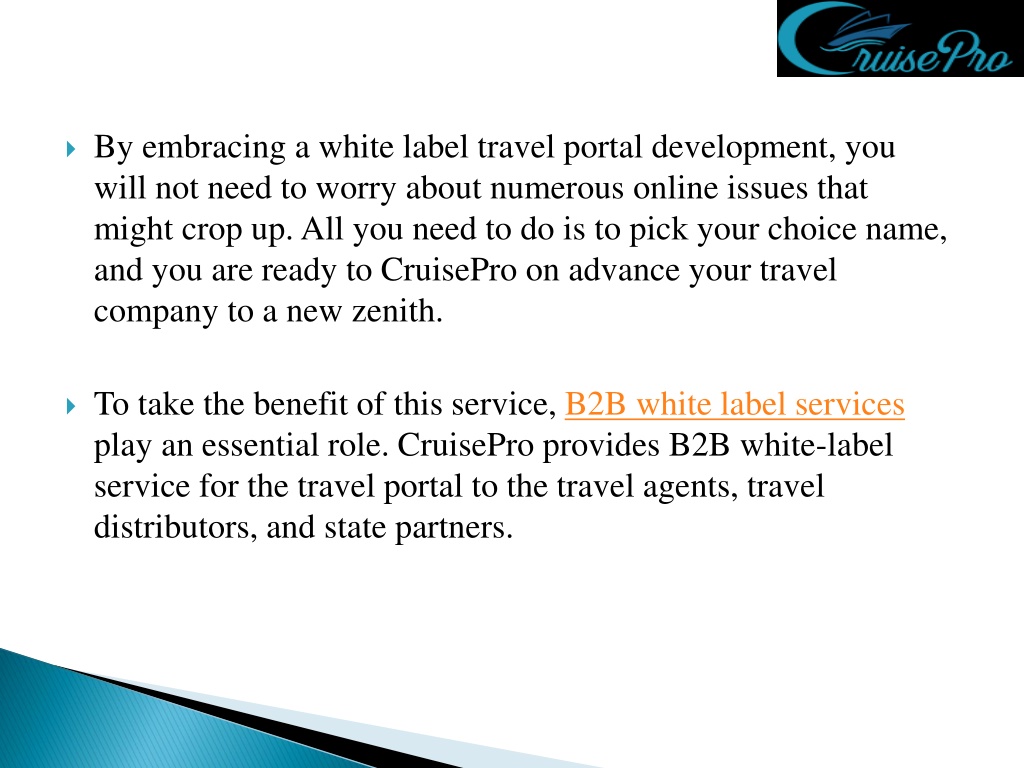 CruisePro

By embracing a white label travel portal development, you will not need to worry about numerous online issues that might crop up. All you need to do is to pick your choice name, and you are ready to CruisePro on advance your travel company to a new zenith.

To take the benefit of this service, B2B white label services play an essential role. CruisePro provides B2B white-label service for the travel portal to the travel agents, travel distributors, and state partners.